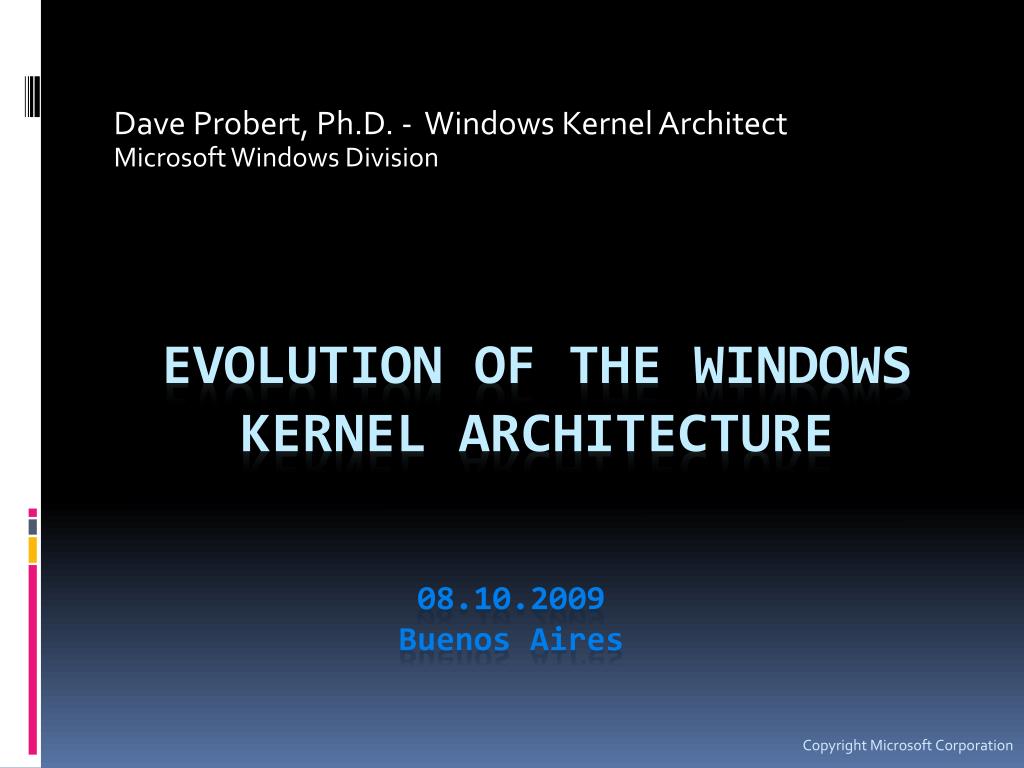 Dave Probert, Ph.D. - Windows Kernel Architect
Microsoft Windows Division

EVOLUTION OF THE WINDOWS KERNEL ARCHITECTURE

08.10.2009
Buenos Aires

Copyright Microsoft Corporation